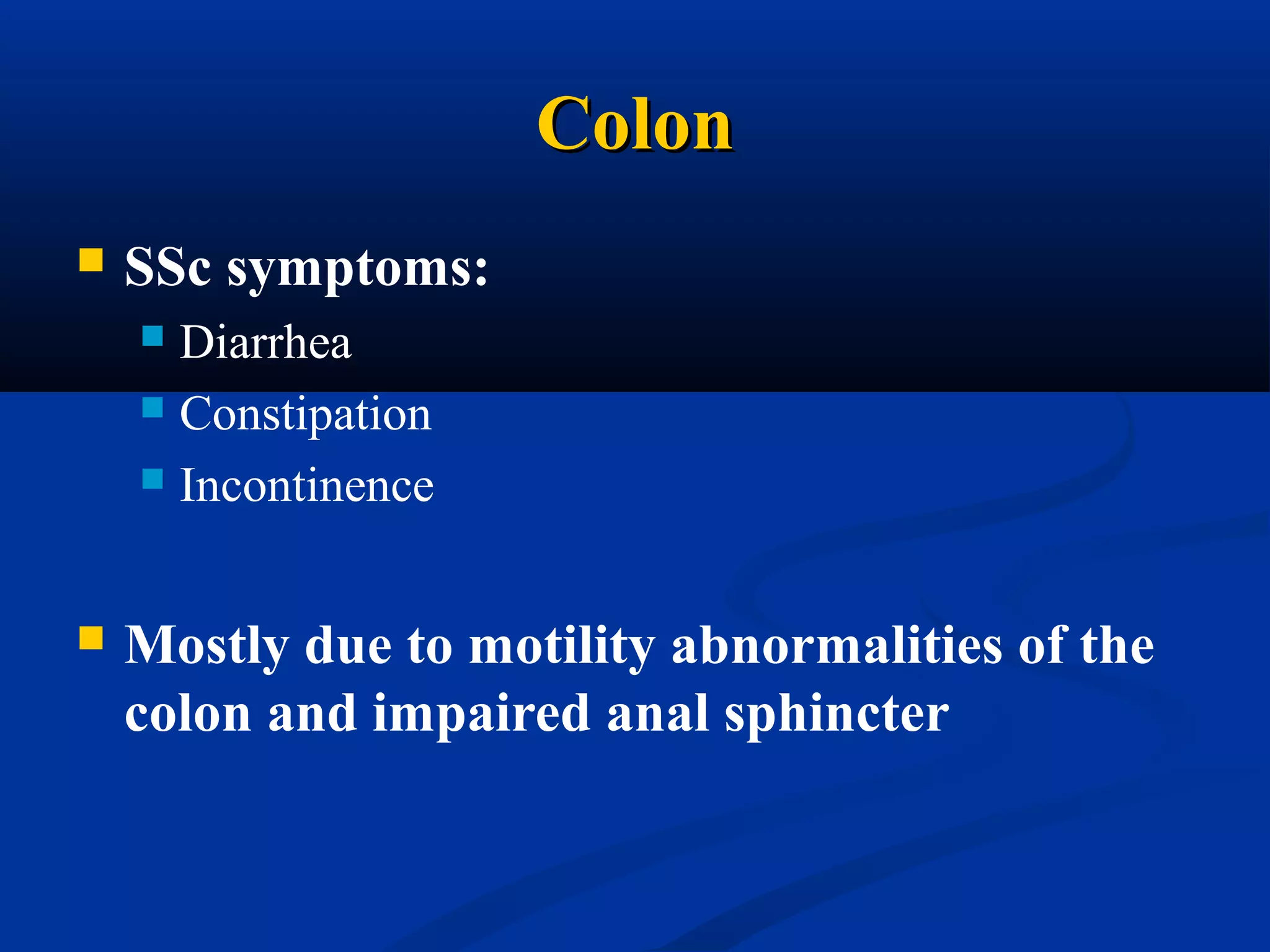 Colon

SSc symptoms:

Diarrhea

Constipation

Incontinence

Mostly due to motility abnormalities of the colon and impaired anal sphincter